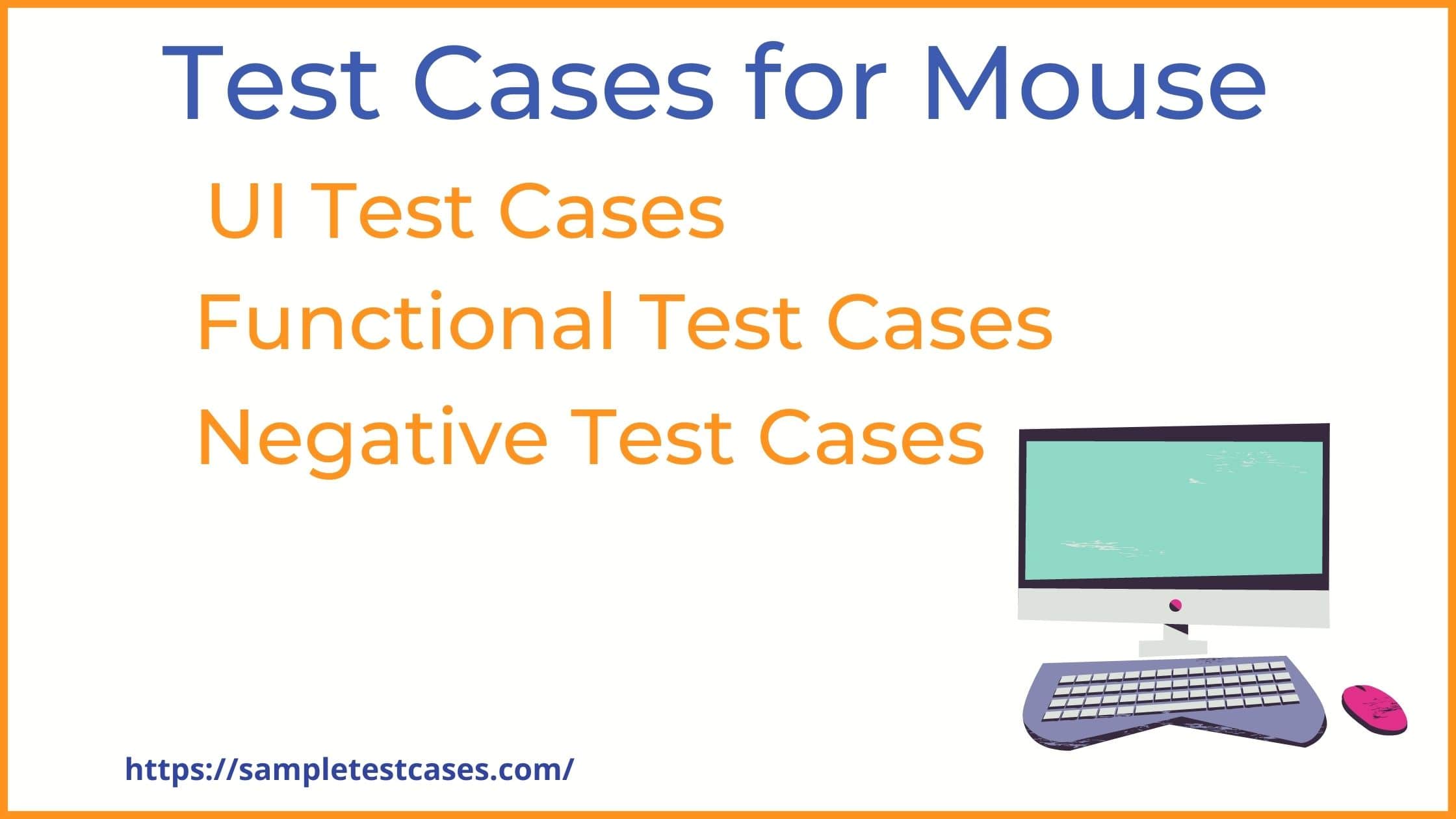 Test Cases for Mouse

UI Test Cases

Functional Test Cases

Negative Test Cases

https://sampletestcases.com/